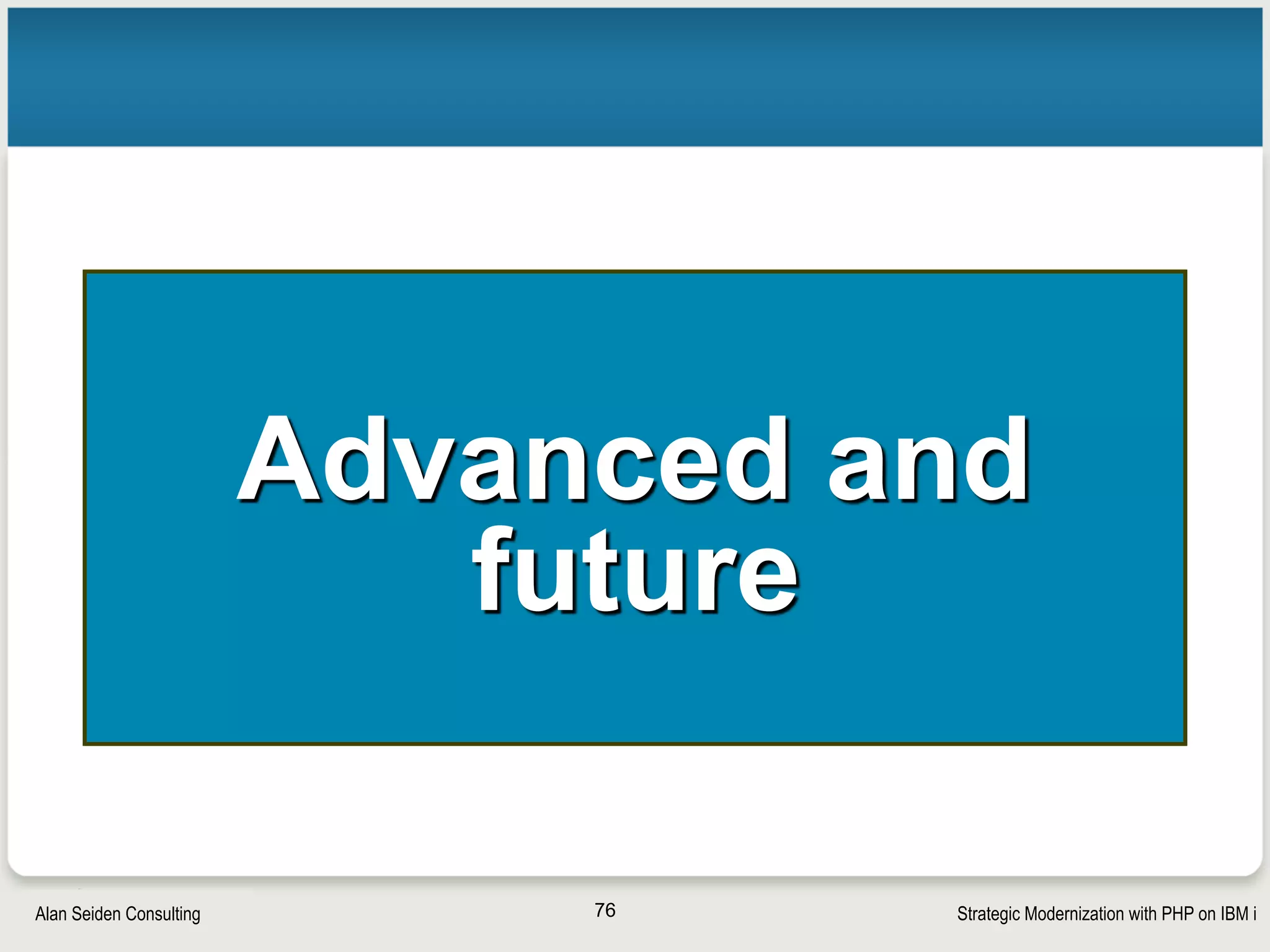 Advanced and future

Alan Seiden Consulting

76

Strategic Modernization with PHP on IBM i